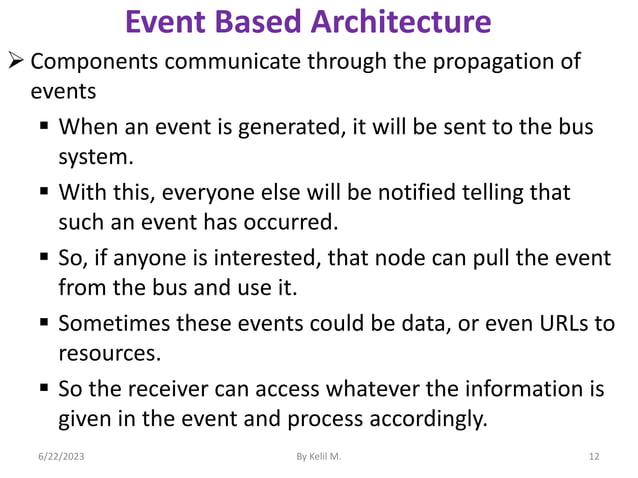 Event Based Architecture

➢ Components communicate through the propagation of events

▪ When an event is generated, it will be sent to the bus system.

▪ With this, everyone else will be notified telling that such an event has occurred.

▪ So, if anyone is interested, that node can pull the event from the bus and use it.

▪ Sometimes these events could be data, or even URLs to resources.

▪ So the receiver can access whatever the information is given in the event and process accordingly.

6/22/2023

By Kelil M.

12